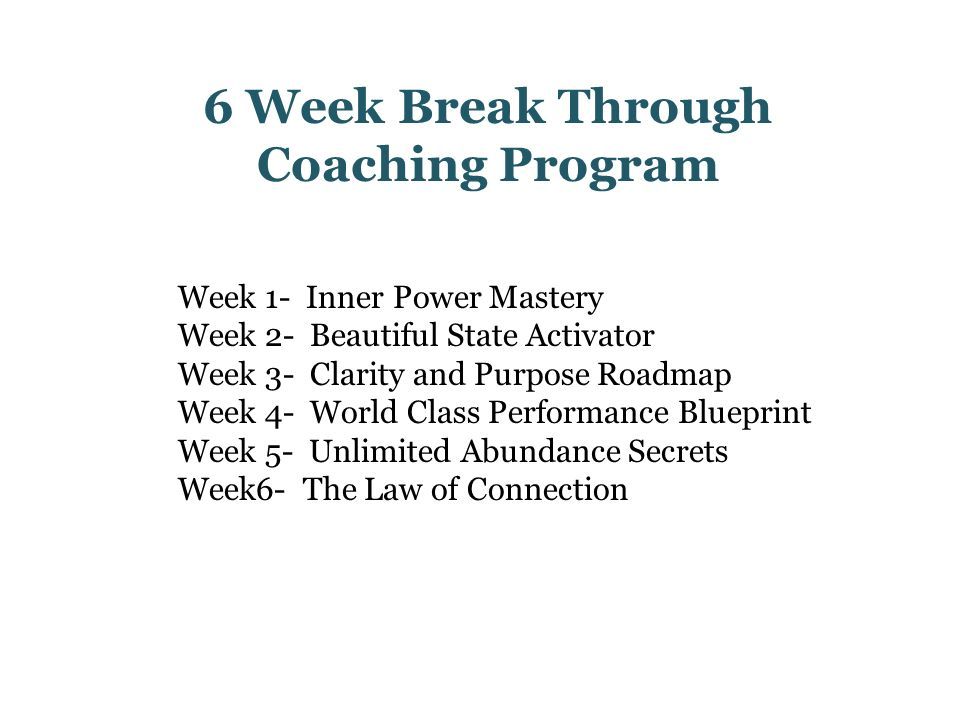 6 Week Break Through Coaching Program

Week 1- Inner Power Mastery
Week 2- Beautiful State Activator
Week 3- Clarity and Purpose Roadmap
Week 4- World Class Performance Blueprint
Week 5- Unlimited Abundance Secrets
Week6- The Law of Connection